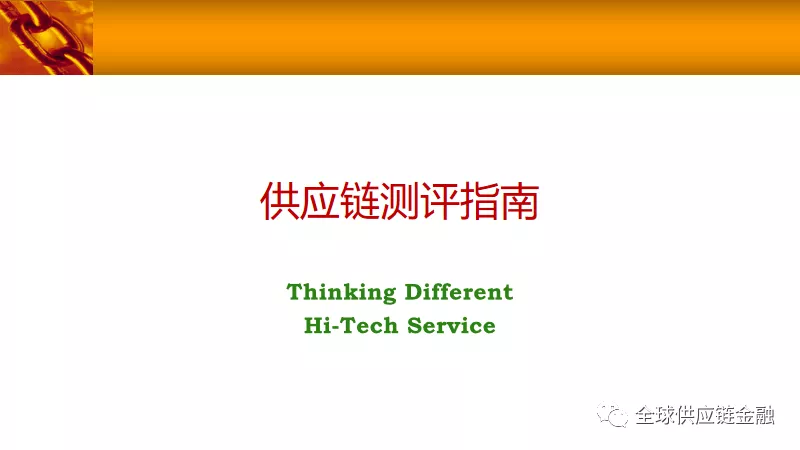 供应链测评指南

Thinking Different
Hi-Tech Service

全球供应链金融